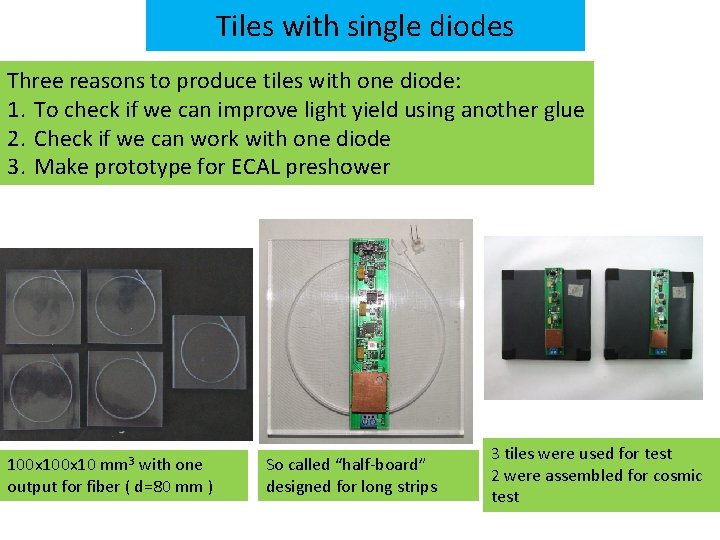 Tiles with single diodes

Three reasons to produce tiles with one diode:
1. To check if we can improve light yield using another glue
2. Check if we can work with one diode
3. Make prototype for ECAL preshower

100x100x10 mm$^3$ with one output for fiber ( d=80 mm )

So called “half-board” designed for long strips

3 tiles were used for test
2 were assembled for cosmic test